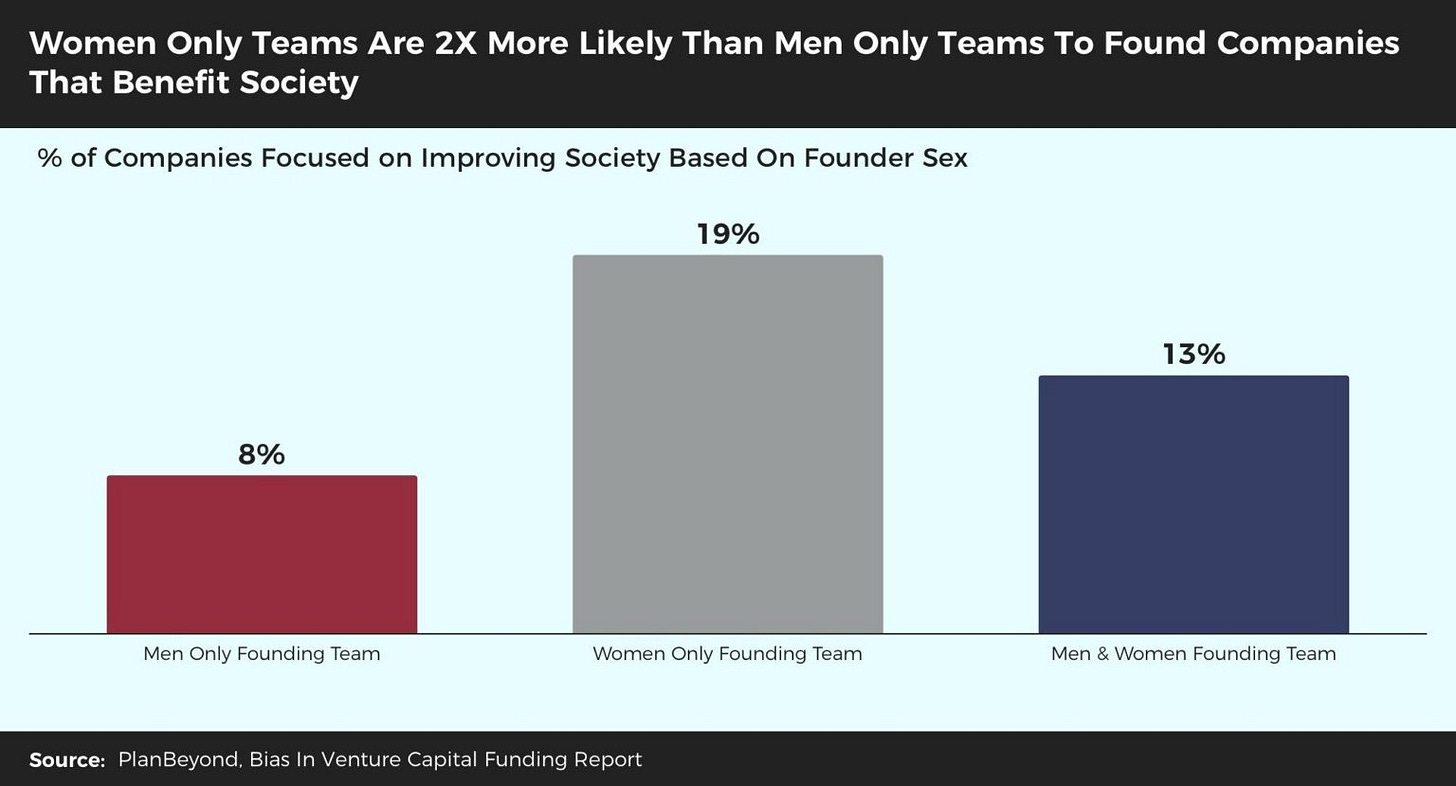 Women Only Teams Are 2X More Likely Than Men Only Teams To Found Companies That Benefit Society

% of Companies Focused on Improving Society Based On Founder Sex

8%
19%
13%

Men Only Founding Team
Women Only Founding Team
Men & Women Founding Team

Source: PlanBeyond, Bias In Venture Capital Funding Report